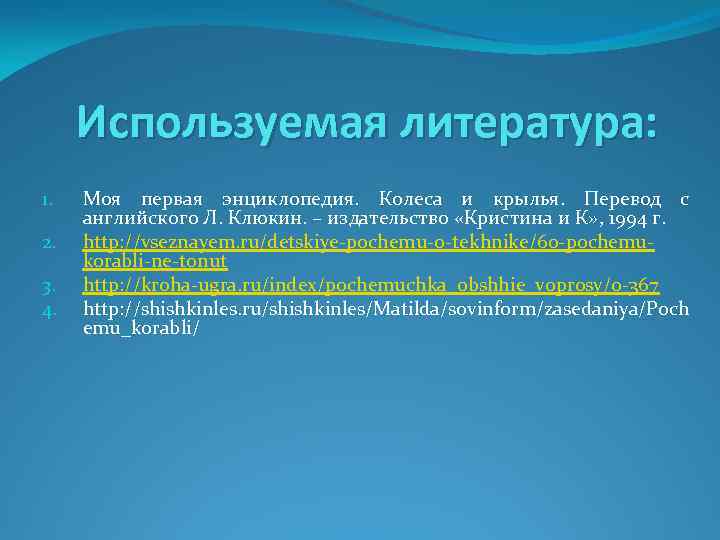 Используемая литература:

1. Моя первая энциклопедия. Колеса и крылья. Перевод с английского Л. Клюкин. – издательство «Кристина и К», 1994 г.
2. http://vseznayem.ru/detskiye-pochemu-o-tekhnike/60-pochemu-korabli-ne-tonut
3. http://kroha-ugra.ru/index/pochemuchka_obshhie_voprosy/0-367
4. http://shishkinles.ru/shishkinles/Matilda/sovinform/zasedaniya/Pochemu_korabli/